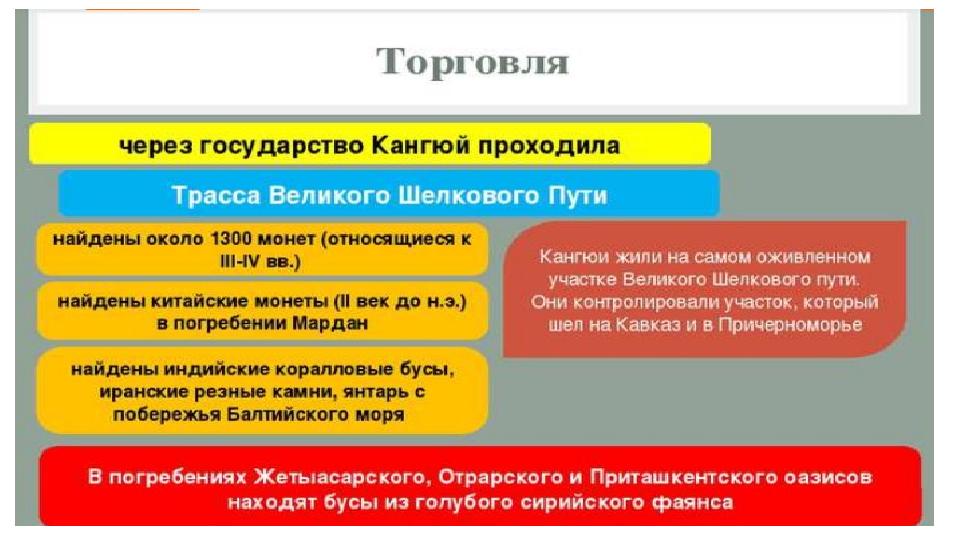 Торговля

через государство Кангюй проходила

Трасса Великого Шелкового Пути

найдены около 1300 монет (относящиеся к III-IV вв.)

найдены китайские монеты (II век до н.э.) в погребении Мардан

найдены индийские коралловые бусы, иранские резные камни, янтарь с побережья Балтийского моря

Кангюи жили на самом оживленном участке Великого Шелкового пути. Они контролировали участок, который шел на Кавказ и в Причерноморье

В погребениях Жетыасарского, Отрарского и Приташкентского оазисов находят бусы из голубого сирийского фаянса